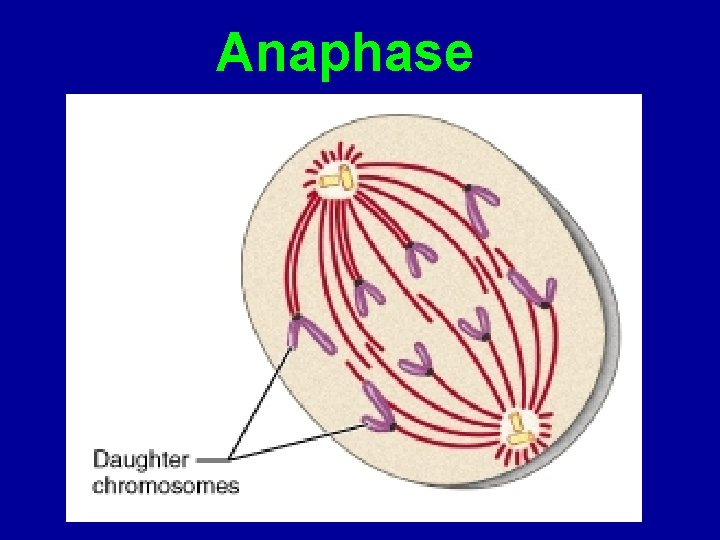 Anaphase

Daughter chromosomes